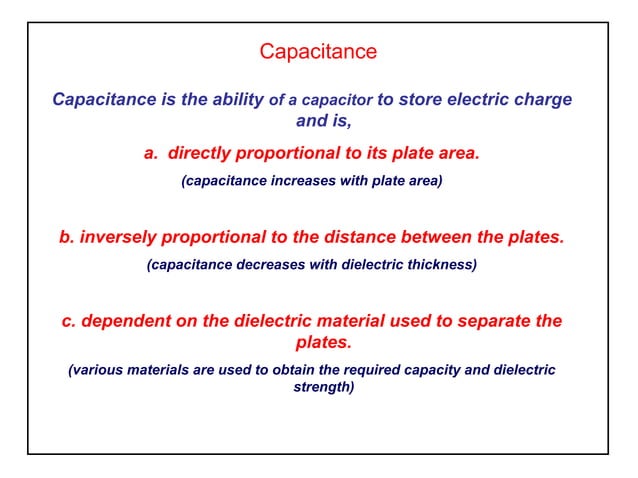 Capacitance

Capacitance is the ability of a capacitor to store electric charge and is,

a. directly proportional to its plate area.

(capacitance increases with plate area)

b. inversely proportional to the distance between the plates.

(capacitance decreases with dielectric thickness)

c. dependent on the dielectric material used to separate the plates.

(various materials are used to obtain the required capacity and dielectric strength)